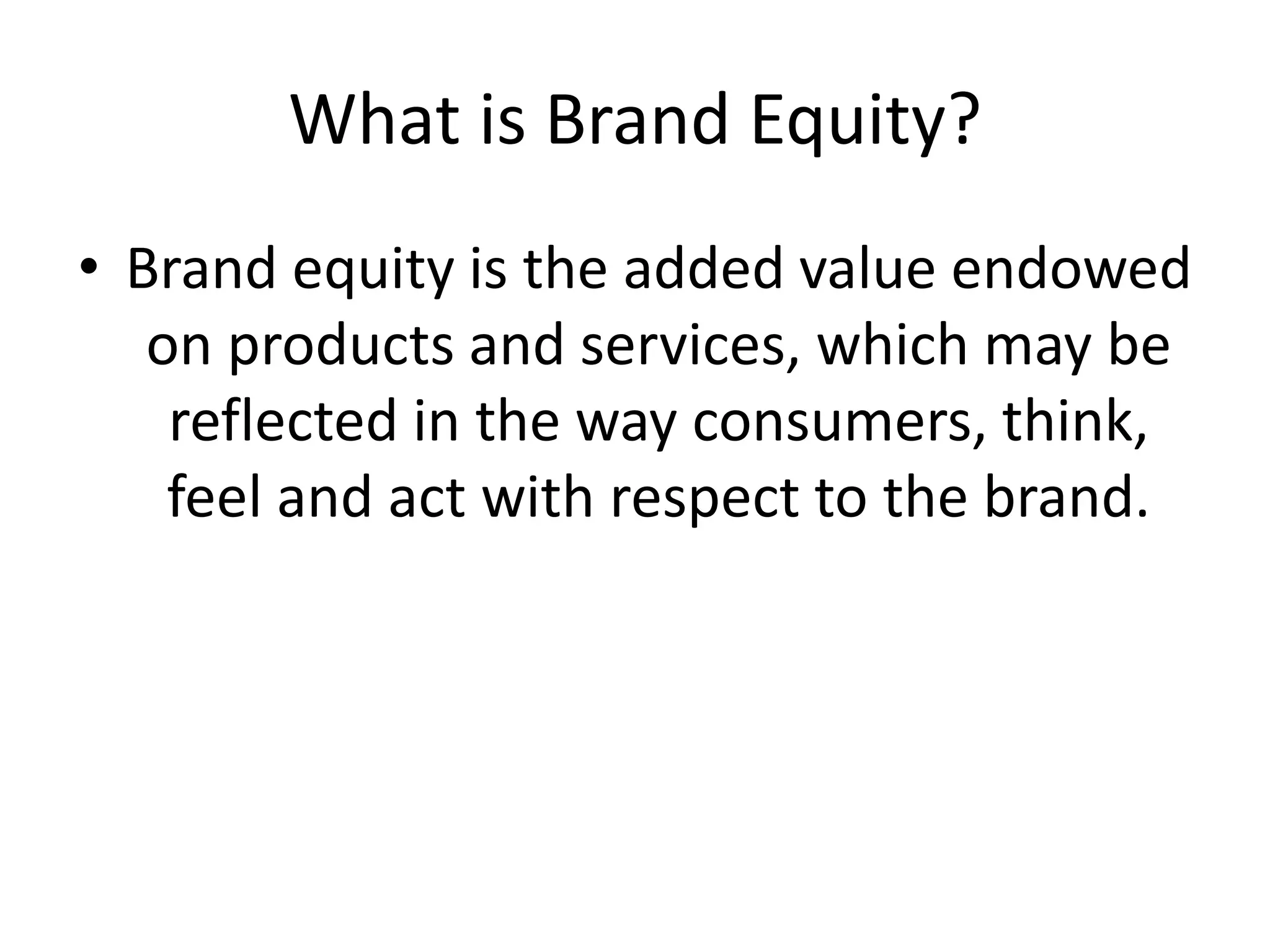 What is Brand Equity?

• Brand equity is the added value endowed on products and services, which may be reflected in the way consumers, think, feel and act with respect to the brand.